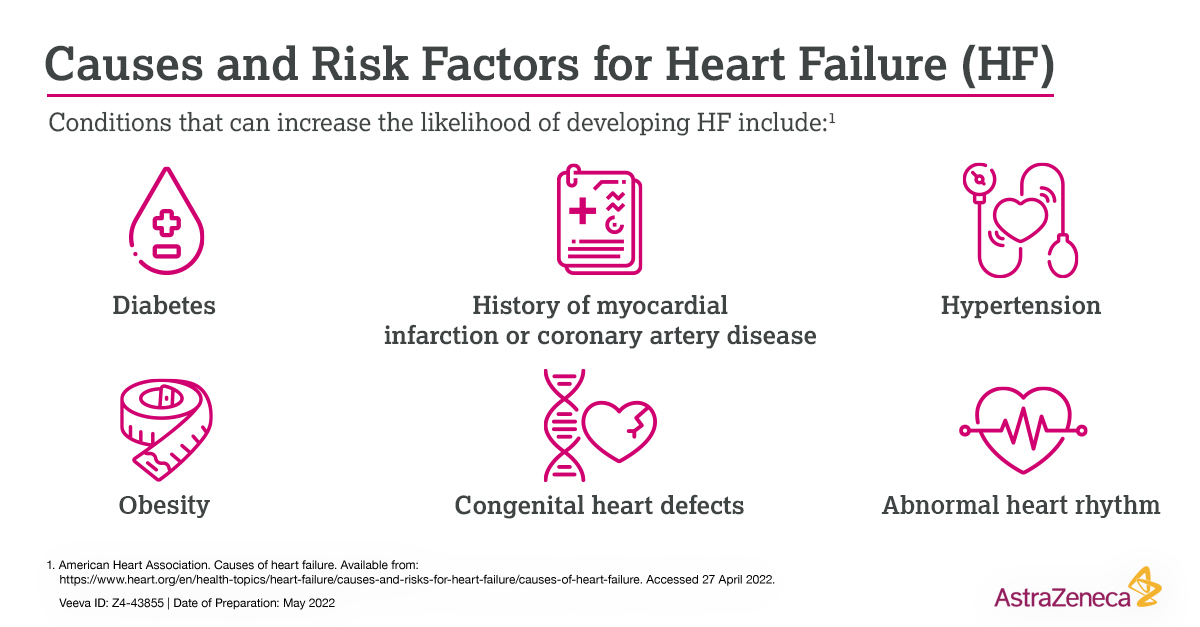 Causes and Risk Factors for Heart Failure (HF)

Conditions that can increase the likelihood of developing HF include:$^1$

Diabetes

History of myocardial infarction or coronary artery disease

Hypertension

Obesity

Congenital heart defects

Abnormal heart rhythm

1. American Heart Association. Causes of heart failure. Available from: https://www.heart.org/en/health-topics/heart-failure/causes-and-risks-for-heart-failure/causes-of-heart-failure. Accessed 27 April 2022.

Veeva ID: Z4-43855 | Date of Preparation: May 2022

AstraZeneca